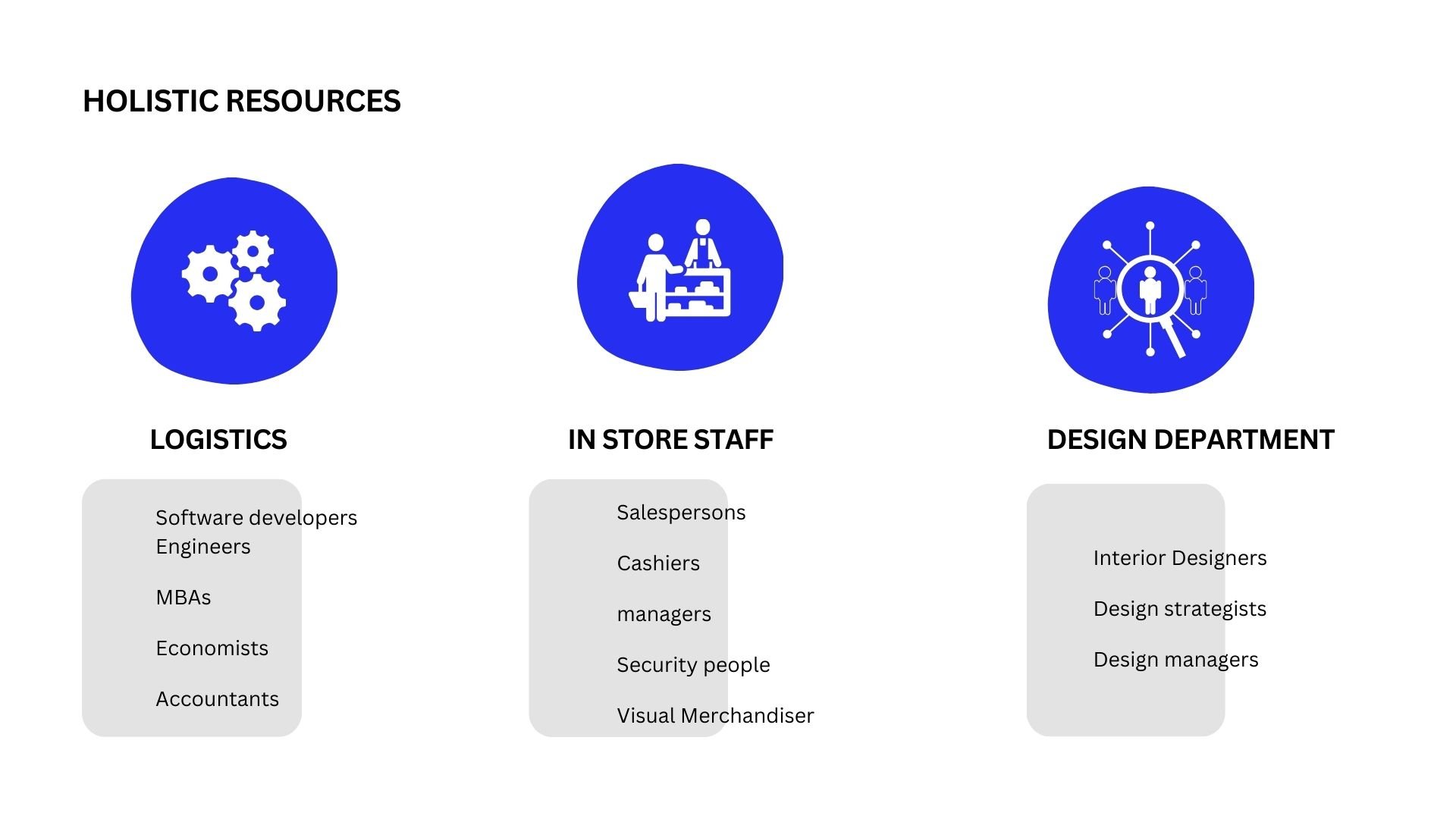 HOLISTIC RESOURCES

LOGISTICS

Software developers
Engineers

MBAs

Economists

Accountants

IN STORE STAFF

Salespersons

Cashiers

managers

Security people

Visual Merchandiser

DESIGN DEPARTMENT

Interior Designers

Design strategists

Design managers